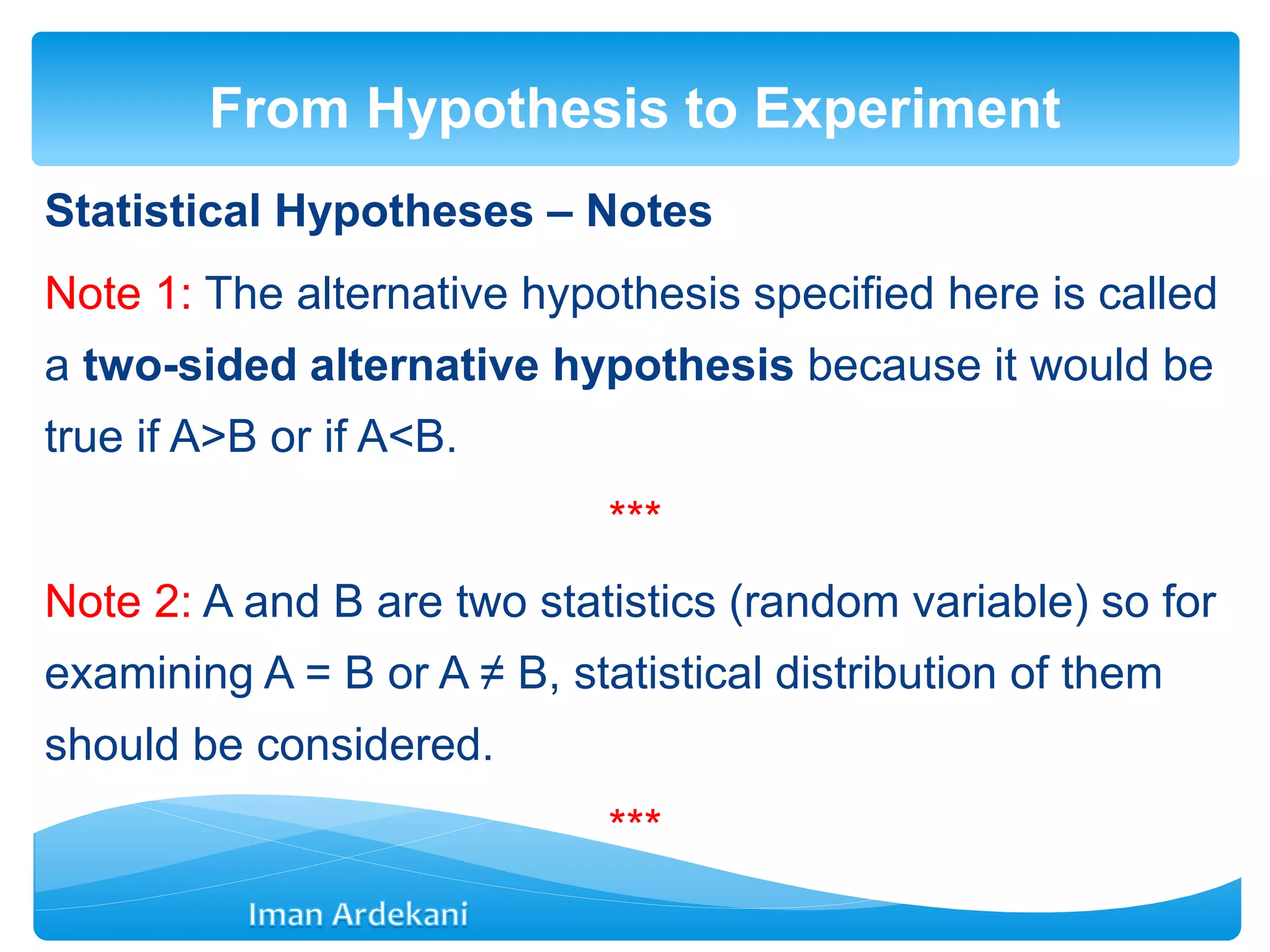 From Hypothesis to Experiment

Statistical Hypotheses – Notes

Note 1: The alternative hypothesis specified here is called a two-sided alternative hypothesis because it would be true if A>B or if A<B.

***

Note 2: A and B are two statistics (random variable) so for examining A = B or A ≠ B, statistical distribution of them should be considered.

***

Iman Ardekani